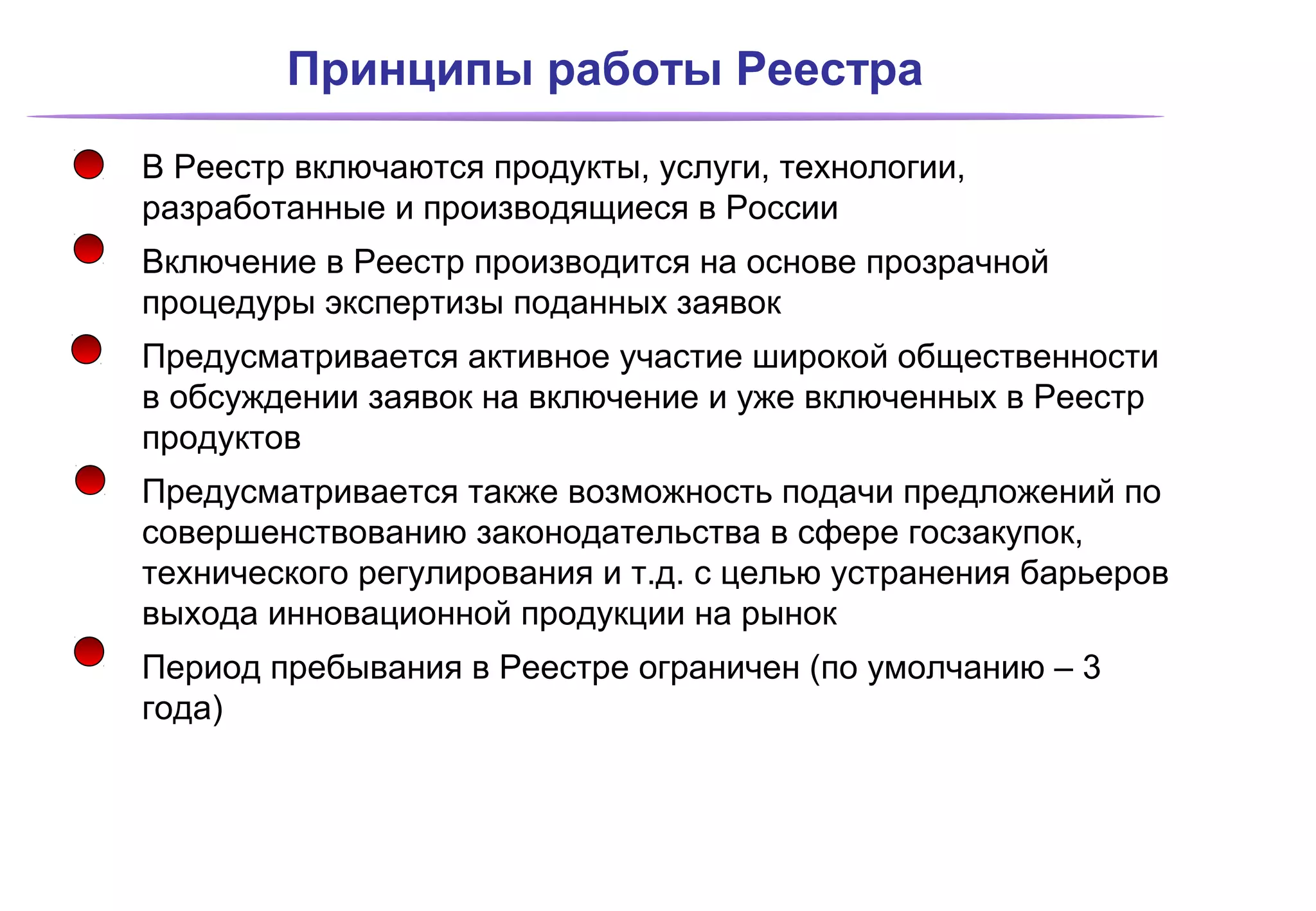 Принципы работы Реестра

В Реестр включаются продукты, услуги, технологии, разработанные и производящиеся в России

Включение в Реестр производится на основе прозрачной процедуры экспертизы поданных заявок

Предусматривается активное участие широкой общественности в обсуждении заявок на включение и уже включенных в Реестр продуктов

Предусматривается также возможность подачи предложений по совершенствованию законодательства в сфере госзакупок, технического регулирования и т.д. с целью устранения барьеров выхода инновационной продукции на рынок

Период пребывания в Реестре ограничен (по умолчанию – 3 года)